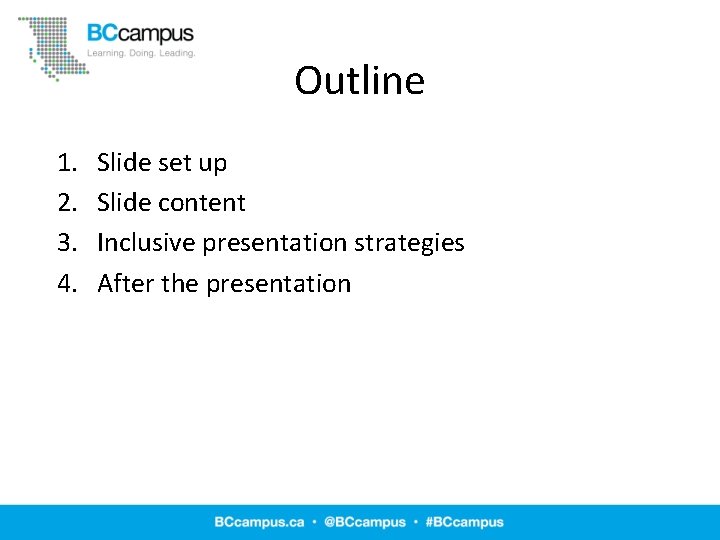 BCcampus
Learning. Doing. Leading.

Outline

1. Slide set up
2. Slide content
3. Inclusive presentation strategies
4. After the presentation

BCcampus.ca • @BCcampus • #BCcampus